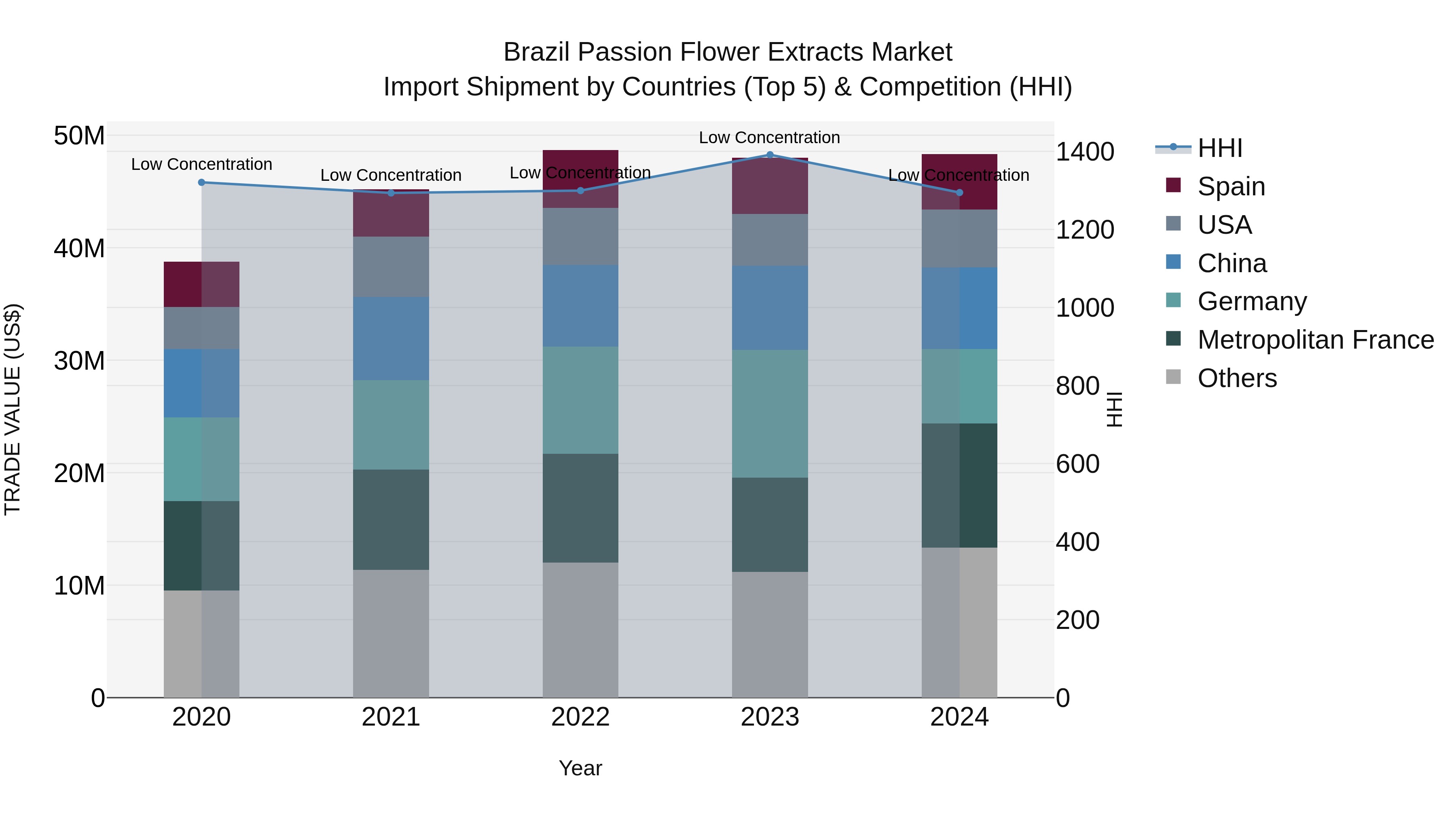 Brazil Passion Flower Extracts Market
Import Shipment by Countries (Top 5) & Competition (HHI)

TRADE VALUE (US$)

50M
40M
30M
20M
10M
0

Low Concentration
Low Concentration
Low Concentration
Low Concentration
Low Concentration

2020
2021
2022
2023
2024

Year

1400
1200
1000
800
600
400
200
0

HHI

HHI
Spain
USA
China
Germany
Metropolitan France
Others